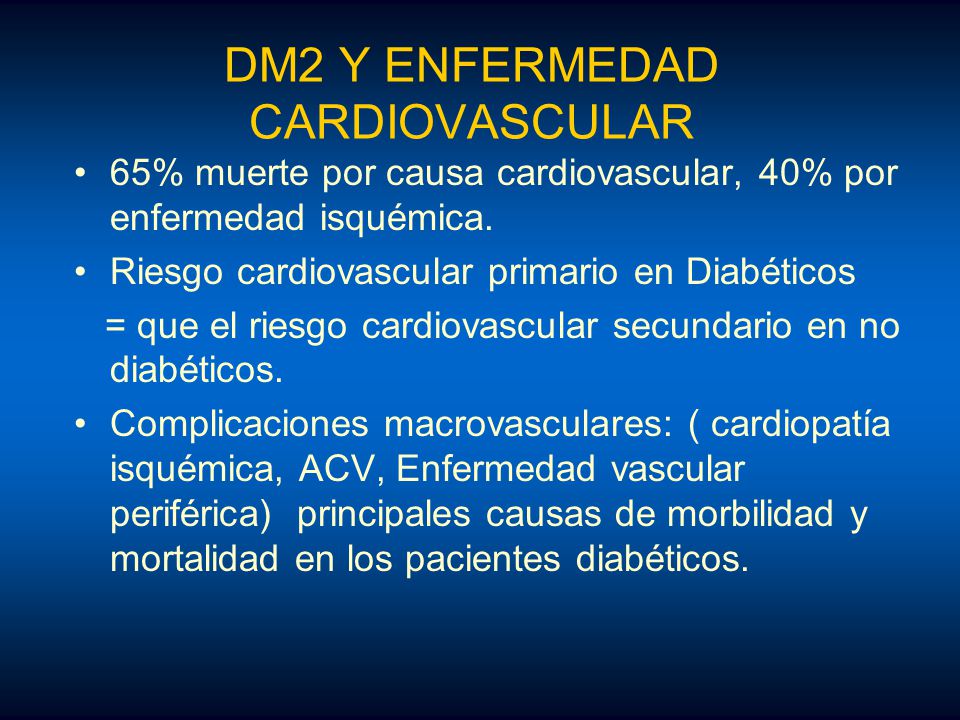 DM2 Y ENFERMEDAD CARDIOVASCULAR

• 65% muerte por causa cardiovascular, 40% por enfermedad isquémica.

• Riesgo cardiovascular primario en Diabéticos

= que el riesgo cardiovascular secundario en no diabéticos.

• Complicaciones macrovasculares: ( cardiopatía isquémica, ACV, Enfermedad vascular periférica) principales causas de morbilidad y mortalidad en los pacientes diabéticos.